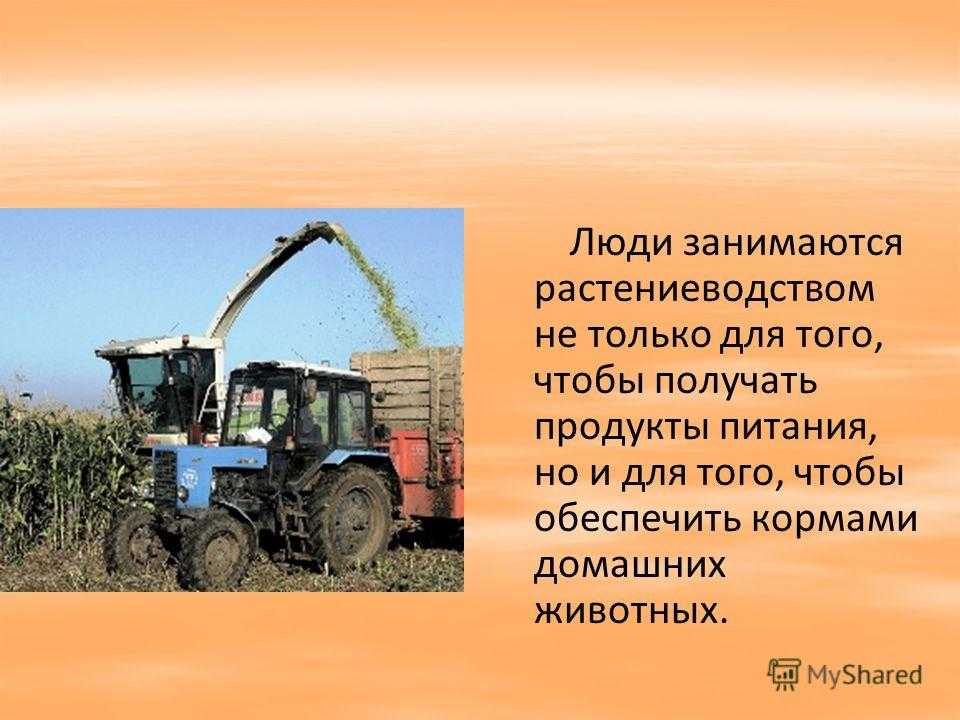 Люди занимаются растениеводством не только для того, чтобы получать продукты питания, но и для того, чтобы обеспечить кормами домашних животных.

MyShared